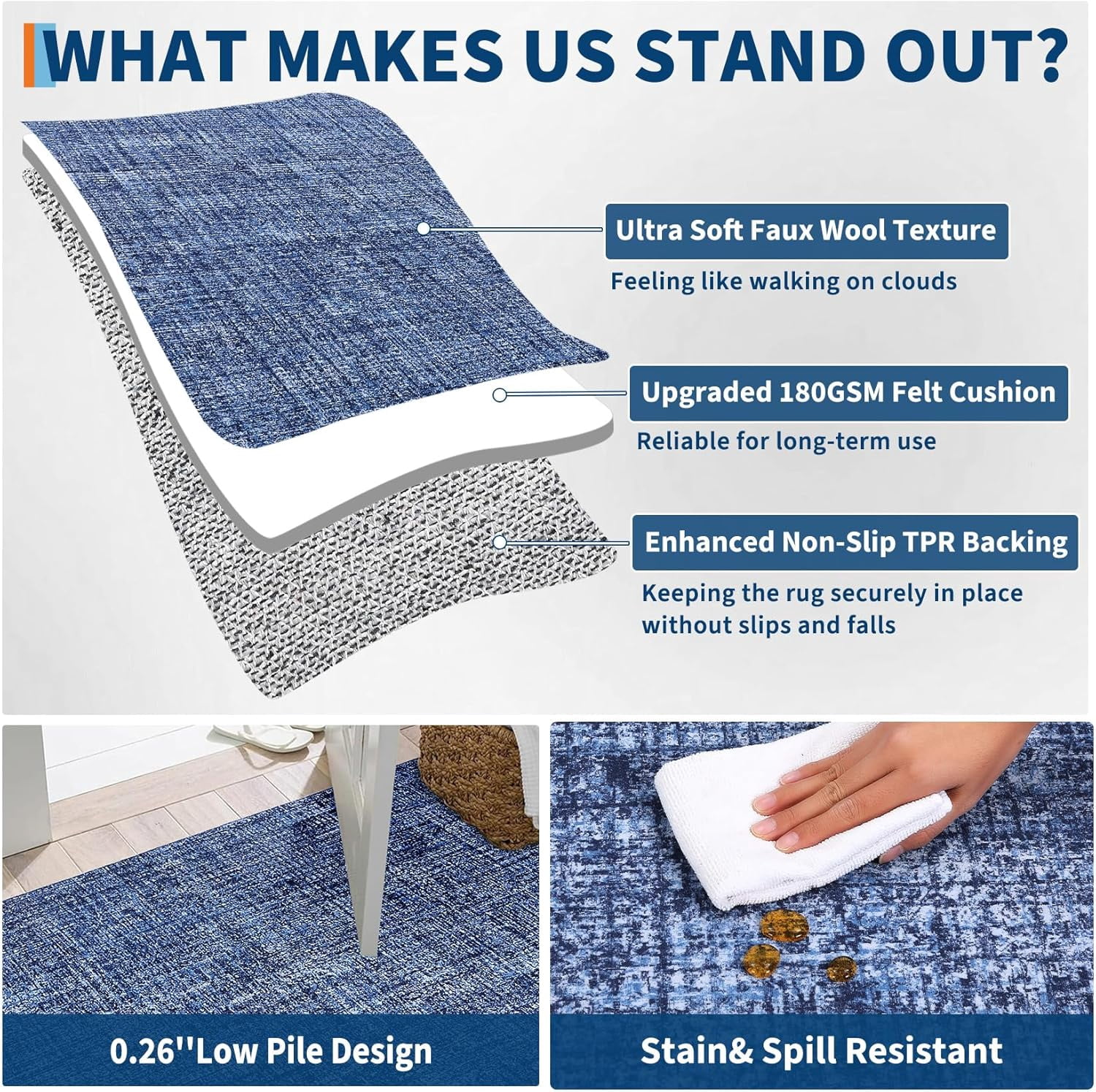 WHAT MAKES US STAND OUT?

Ultra Soft Faux Wool Texture

Feeling like walking on clouds

Upgraded 180GSM Felt Cushion

Reliable for long-term use

Enhanced Non-Slip TPR Backing

Keeping the rug securely in place without slips and falls

0.26''Low Pile Design

Stain& Spill Resistant